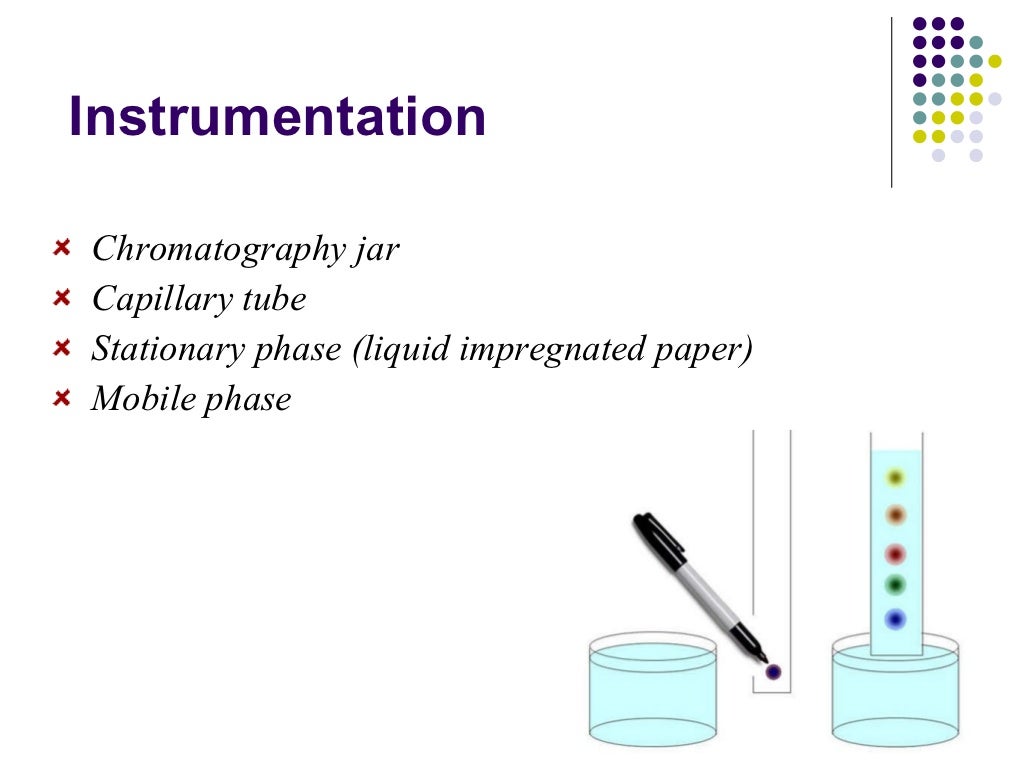 Instrumentation

Chromatography jar
Capillary tube
Stationary phase (liquid impregnated paper)
Mobile phase